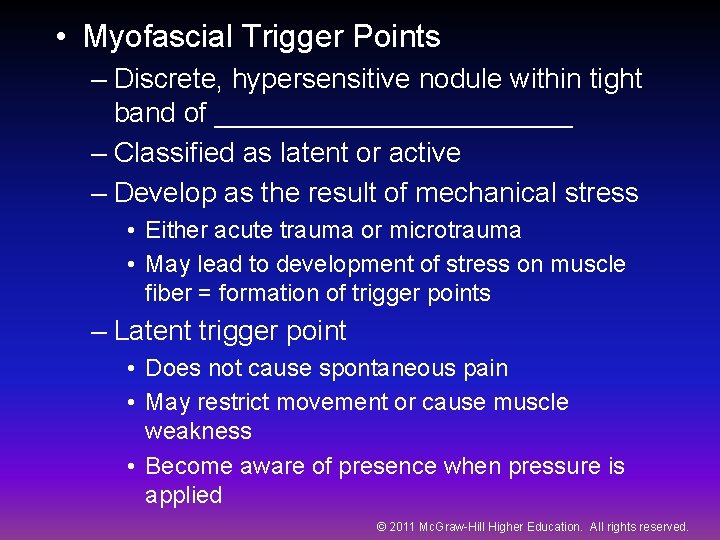 • Myofascial Trigger Points

– Discrete, hypersensitive nodule within tight band of ________________________

– Classified as latent or active

– Develop as the result of mechanical stress

• Either acute trauma or microtrauma

• May lead to development of stress on muscle fiber = formation of trigger points

– Latent trigger point

• Does not cause spontaneous pain

• May restrict movement or cause muscle weakness

• Become aware of presence when pressure is applied

© 2011 McGraw-Hill Higher Education. All rights reserved.